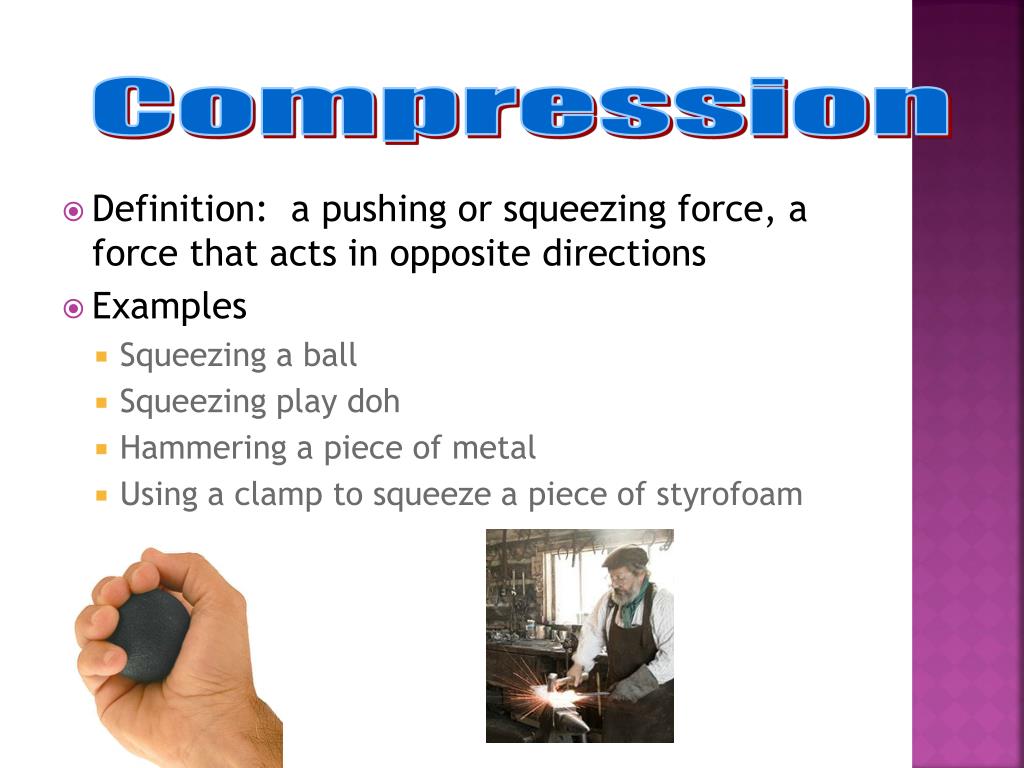 Compression

Definition: a pushing or squeezing force, a force that acts in opposite directions

Examples

Squeezing a ball

Squeezing play doh

Hammering a piece of metal

Using a clamp to squeeze a piece of styrofoam